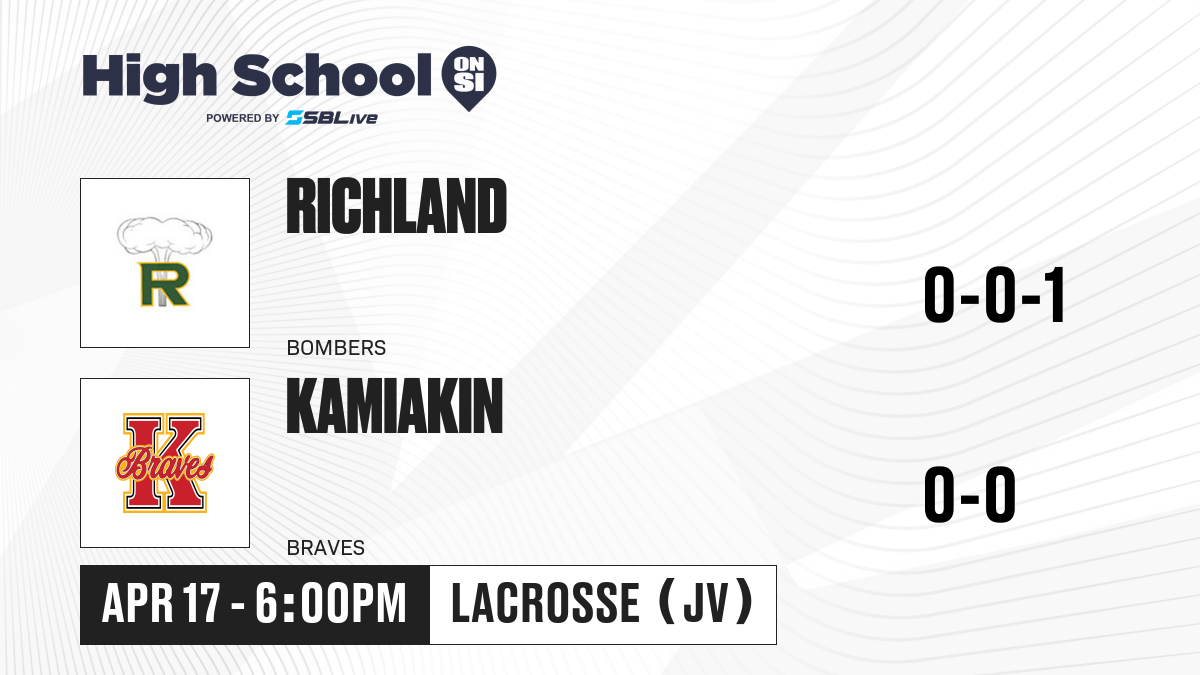 High School ON SI
POWERED BY SBLive

R

RICHLAND

BOMBERS

0-0-1

K Braves

KAMIAKIN

BRAVES

0-0

APR 17 - 6:00PM

LACROSSE (JV)